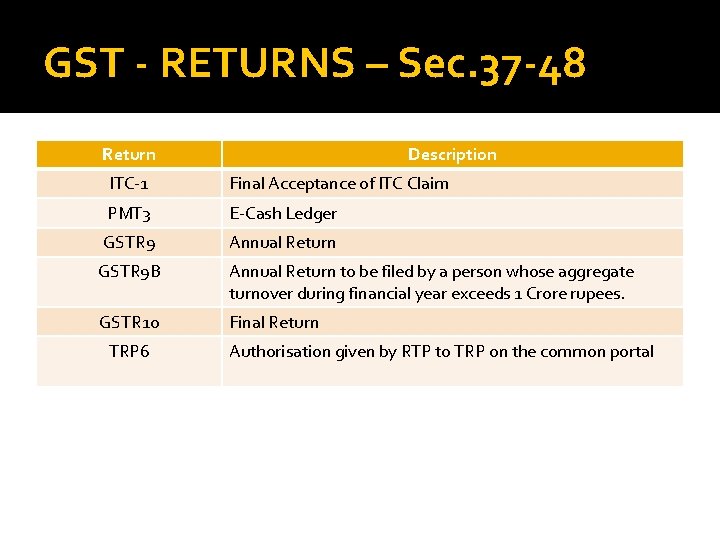 GST - RETURNS – Sec.37-48

| Return | Description |
|---|---|
| ITC-1 | Final Acceptance of ITC Claim |
| PMT3 | E-Cash Ledger |
| GSTR9 | Annual Return |
| GSTR9B | Annual Return to be filed by a person whose aggregate turnover during financial year exceeds 1 Crore rupees. |
| GSTR10 | Final Return |
| TRP6 | Authorisation given by RTP to TRP on the common portal |